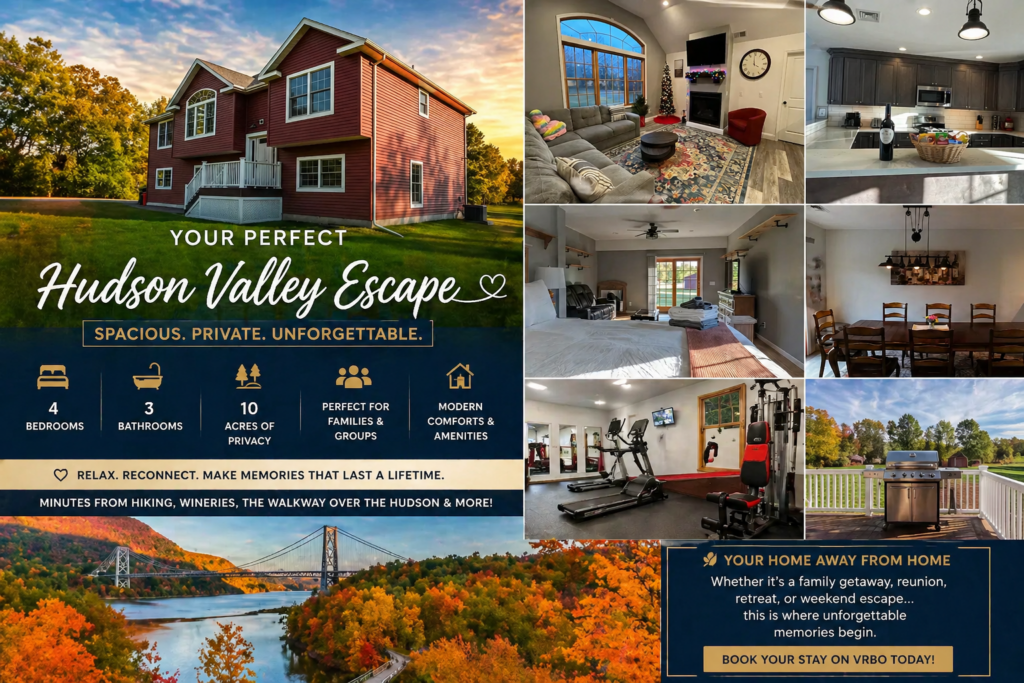 YOUR PERFECT
Hudson Valley Escape

SPACIOUS. PRIVATE. UNFORGETTABLE.

4 BEDROOMS

3 BATHROOMS

10 ACRES OF PRIVACY

PERFECT FOR FAMILIES & GROUPS

MODERN COMFORTS & AMENITIES

RELAX. RECONNECT. MAKE MEMORIES THAT LAST A LIFETIME.

MINUTES FROM HIKING, WINERIES, THE WALKWAY OVER THE HUDSON & MORE!

YOUR HOME AWAY FROM HOME

Whether it's a family getaway, reunion, retreat, or weekend escape... this is where unforgettable memories begin.

BOOK YOUR STAY ON VRBO TODAY!